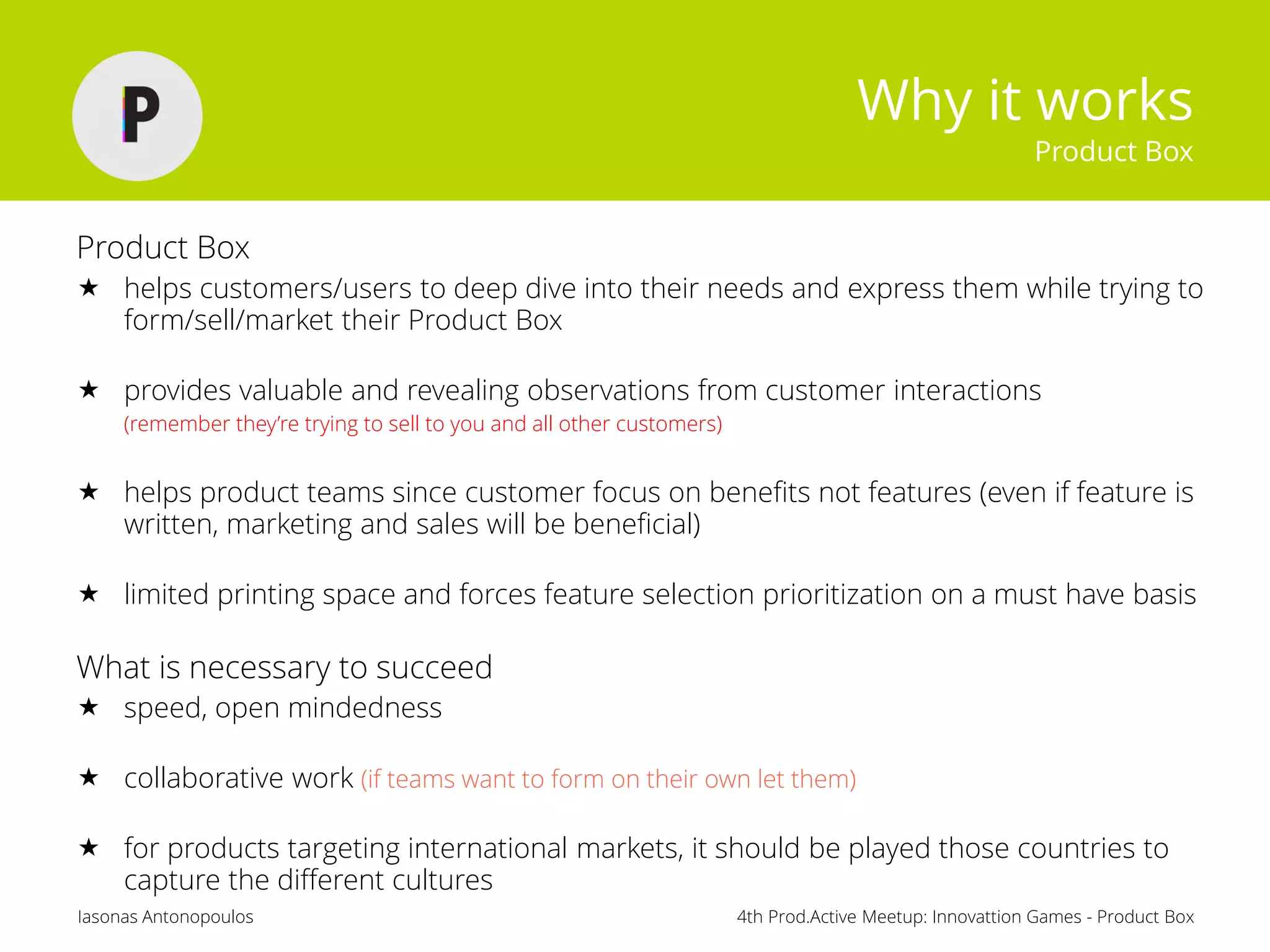 P

Why it works
Product Box

Product Box
★ helps customers/users to deep dive into their needs and express them while trying to form/sell/market their Product Box

★ provides valuable and revealing observations from customer interactions (remember they're trying to sell to you and all other customers)

★ helps product teams since customer focus on benefits not features (even if feature is written, marketing and sales will be beneficial)

★ limited printing space and forces feature selection prioritization on a must have basis

What is necessary to succeed
★ speed, open mindedness

★ collaborative work (if teams want to form on their own let them)

★ for products targeting international markets, it should be played those countries to capture the different cultures

Iasonas Antonopoulos

4th Prod.Active Meetup: Innovattion Games - Product Box